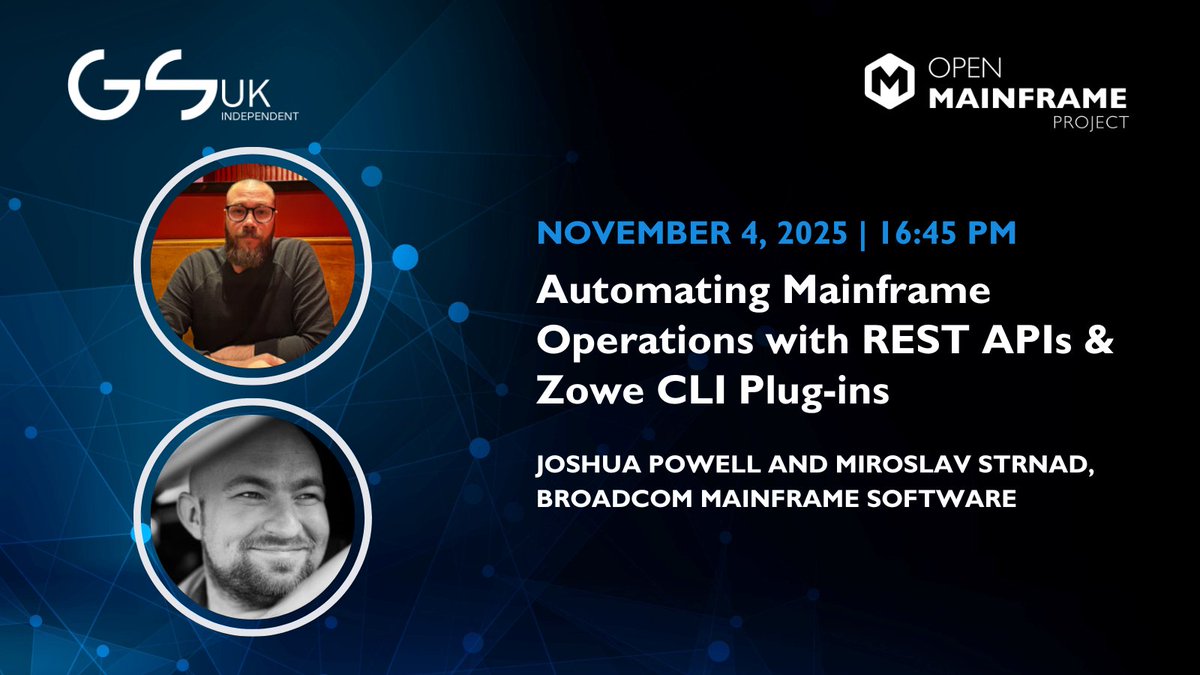 GS UK INDEPENDENT

OPEN MAINFRAME PROJECT

NOVEMBER 4, 2025 | 16:45 PM

Automating Mainframe Operations with REST APIs & Zowe CLI Plug-ins

JOSHUA POWELL AND MIROSLAV STRNAD, BROADCOM MAINFRAME SOFTWARE